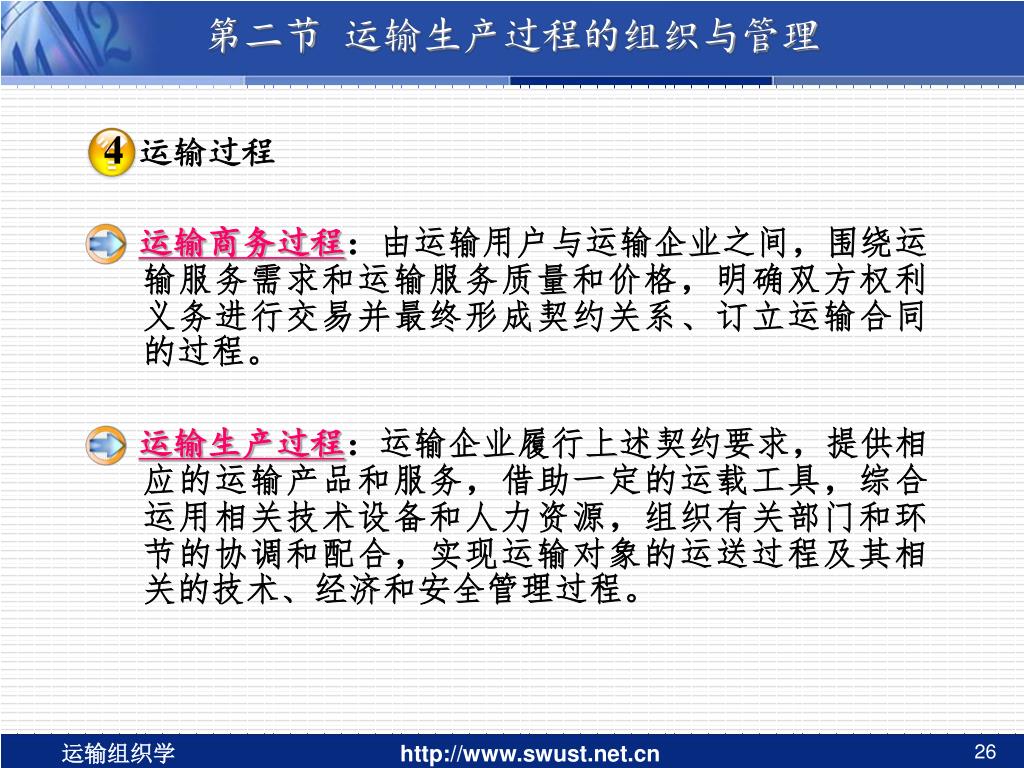 第二节 运输生产过程的组织与管理

4 运输过程

运输商务过程：由运输用户与运输企业之间，围绕运输服务需求和运输服务质量和价格，明确双方权利义务进行交易并最终形成契约关系、订立运输合同的过程。

运输生产过程：运输企业履行上述契约要求，提供相应的运输产品和服务，借助一定的运载工具，综合运用相关技术设备和人力资源，组织有关部门和环节的协调和配合，实现运输对象的运送过程及其相关的技术、经济和安全管理过程。

运输组织学 http://www.swust.net.cn 26